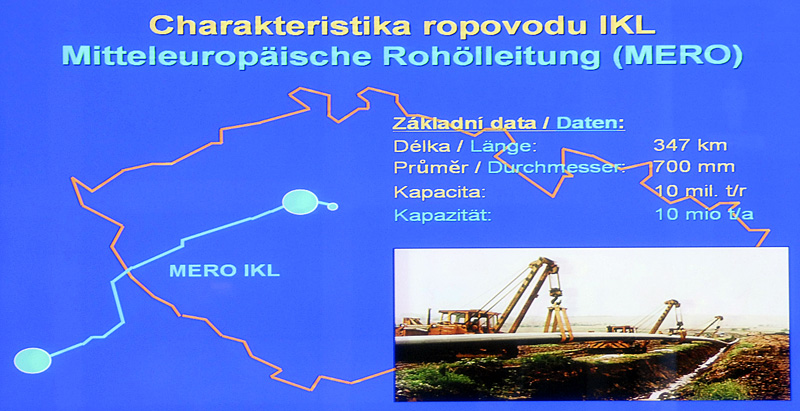 Charakteristika ropovodu IKL
Mitteleuropäische Rohölleitung (MERO)

Základní data / Daten:

| | |
|---|---|
| Délka / Länge: | 347 km |
| Průměr / Durchmesser: | 700 mm |
| Kapacita: | 10 mil. t/r |
| Kapazität: | 10 mio t/a |

MERO IKL